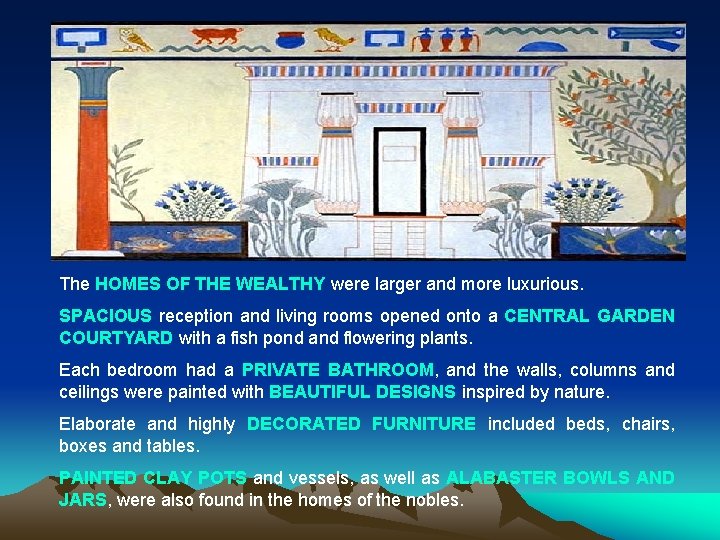 The HOMES OF THE WEALTHY were larger and more luxurious.

SPACIOUS reception and living rooms opened onto a CENTRAL GARDEN COURTYARD with a fish pond and flowering plants.

Each bedroom had a PRIVATE BATHROOM, and the walls, columns and ceilings were painted with BEAUTIFUL DESIGNS inspired by nature.

Elaborate and highly DECORATED FURNITURE included beds, chairs, boxes and tables.

PAINTED CLAY POTS and vessels, as well as ALABASTER BOWLS AND JARS, were also found in the homes of the nobles.